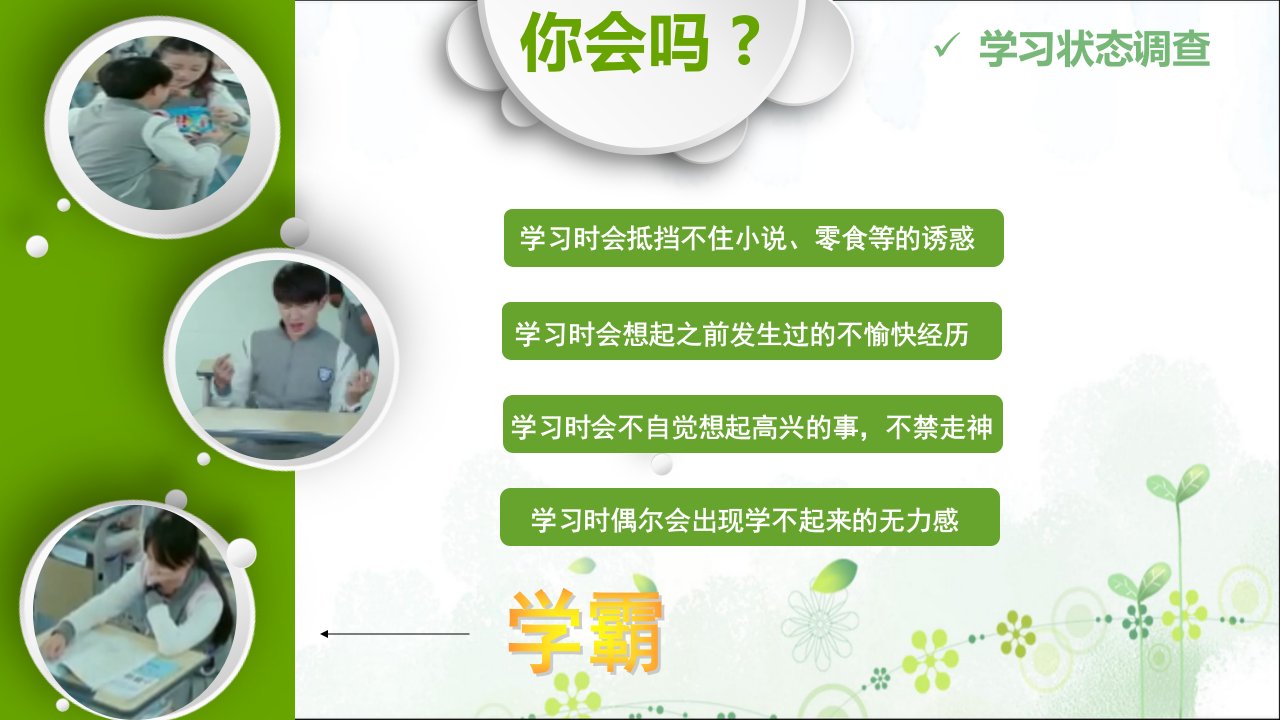 你会吗？

✓ 学习状态调查

学习时会抵挡不住小说、零食等的诱惑

学习时会想起之前发生过的不愉快经历

学习时会不自觉想起高兴的事，不禁走神

学习时偶尔会出现学不起来的无力感

学霸